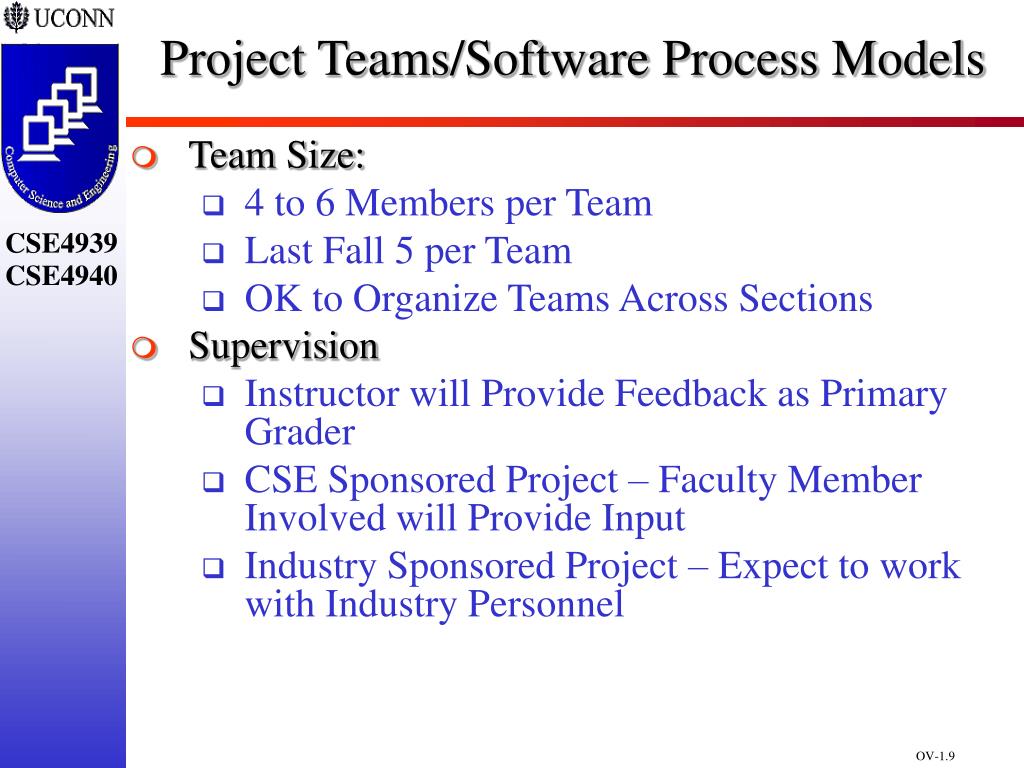 UCONN

Computer Science and Engineering

CSE4939
CSE4940

Project Teams/Software Process Models

Team Size:
4 to 6 Members per Team
Last Fall 5 per Team
OK to Organize Teams Across Sections

Supervision
Instructor will Provide Feedback as Primary Grader
CSE Sponsored Project – Faculty Member Involved will Provide Input
Industry Sponsored Project – Expect to work with Industry Personnel

OV-1.9